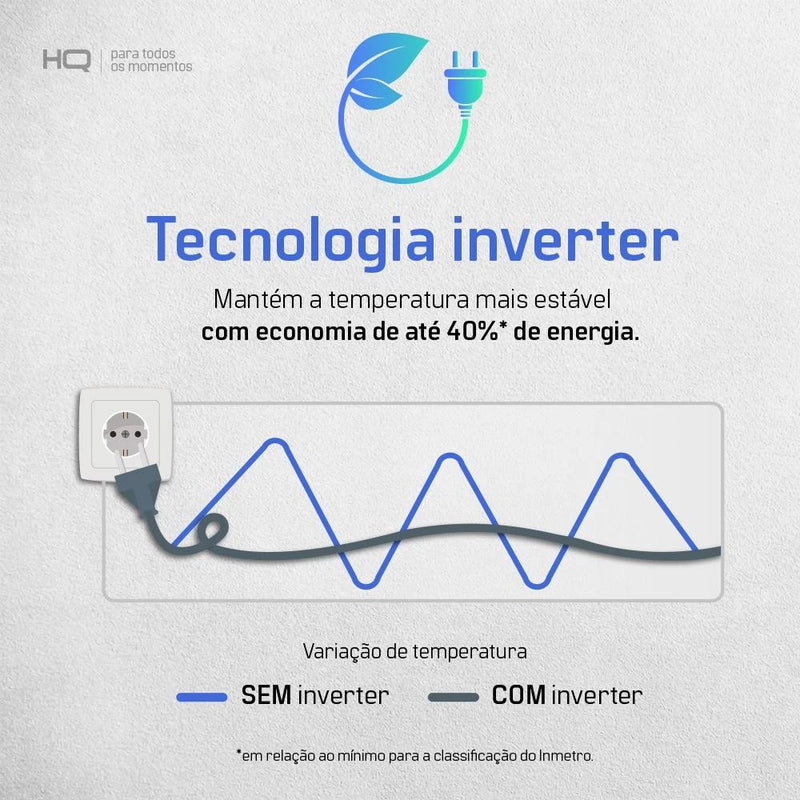 HQ | para todos os momentos

Tecnologia inverter

Mantém a temperatura mais estável
com economia de até 40%* de energia.

Variação de temperatura

SEM inverter COM inverter

*em relação ao mínimo para a classificação do Inmetro.